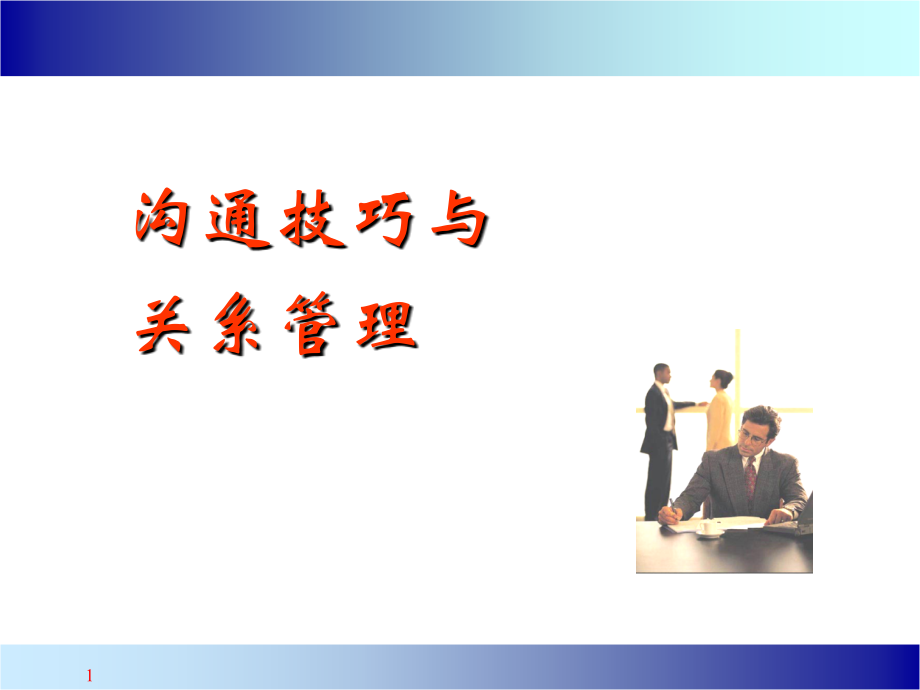 沟通技巧与
关系管理

1